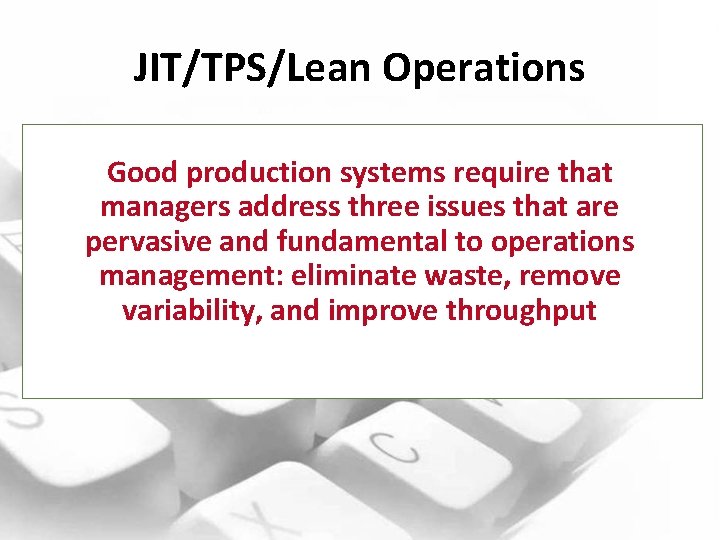 JIT/TPS/Lean Operations

Good production systems require that managers address three issues that are pervasive and fundamental to operations management: eliminate waste, remove variability, and improve throughput